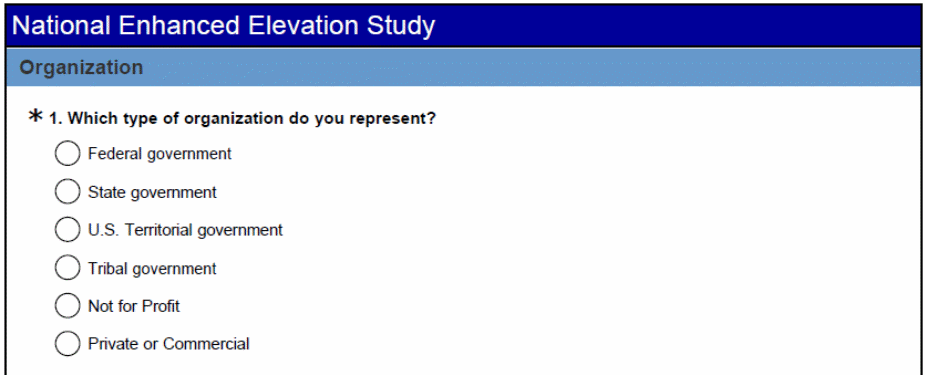 National Enhanced Elevation Study

Organization

* 1. Which type of organization do you represent?

Federal government

State government

U.S. Territorial government

Tribal government

Not for Profit

Private or Commercial